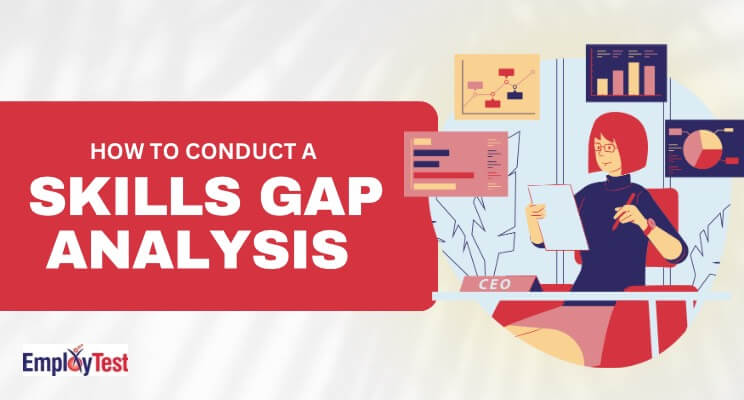 HOW TO CONDUCT A
SKILLS GAP ANALYSIS

CEO

EmployTest